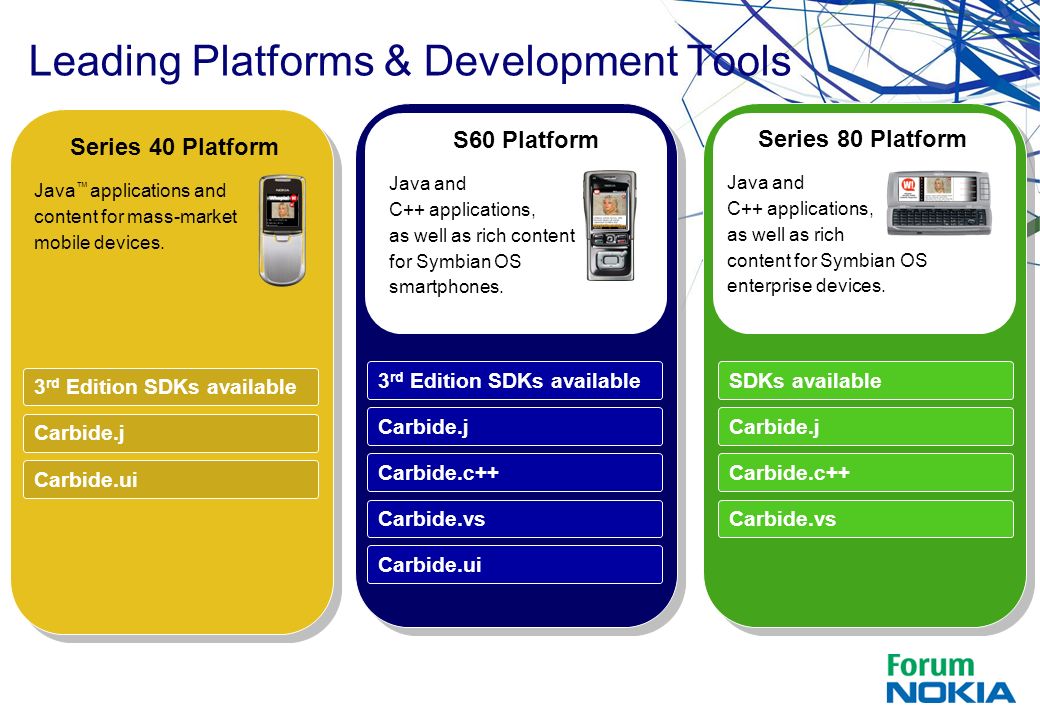 Leading Platforms & Development Tools

Series 40 Platform

Java™ applications and content for mass-market mobile devices.

3rd Edition SDKs available

Carbide.j

Carbide.ui

S60 Platform

Java and C++ applications, as well as rich content for Symbian OS smartphones.

3rd Edition SDKs available

Carbide.j

Carbide.c++

Carbide.vs

Carbide.ui

Series 80 Platform

Java and C++ applications, as well as rich content for Symbian OS enterprise devices.

SDKs available

Carbide.j

Carbide.c++

Carbide.vs

Forum NOKIA